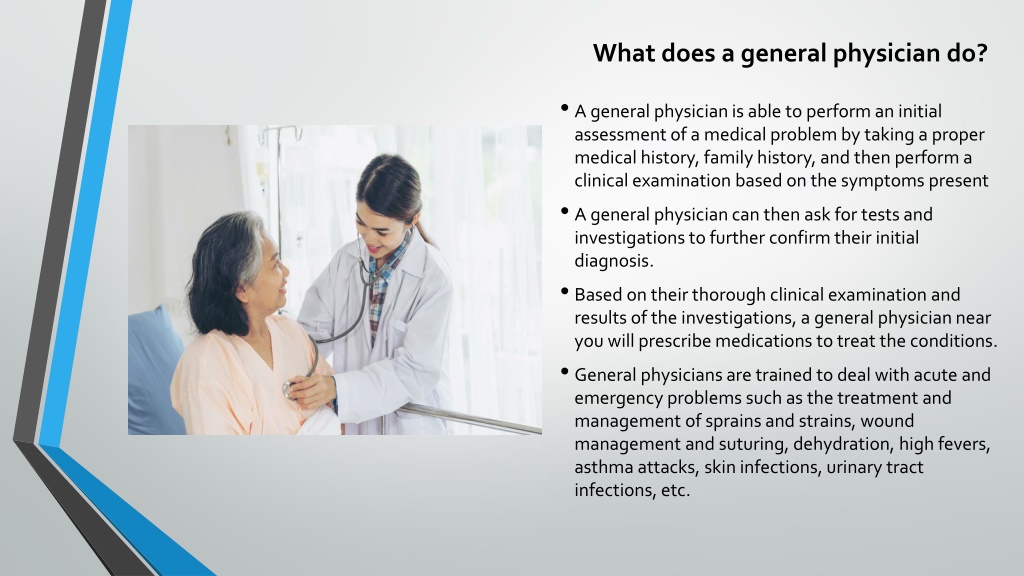 What does a general physician do?

• A general physician is able to perform an initial assessment of a medical problem by taking a proper medical history, family history, and then perform a clinical examination based on the symptoms present

• A general physician can then ask for tests and investigations to further confirm their initial diagnosis.

• Based on their thorough clinical examination and results of the investigations, a general physician near you will prescribe medications to treat the conditions.

• General physicians are trained to deal with acute and emergency problems such as the treatment and management of sprains and strains, wound management and suturing, dehydration, high fevers, asthma attacks, skin infections, urinary tract infections, etc.